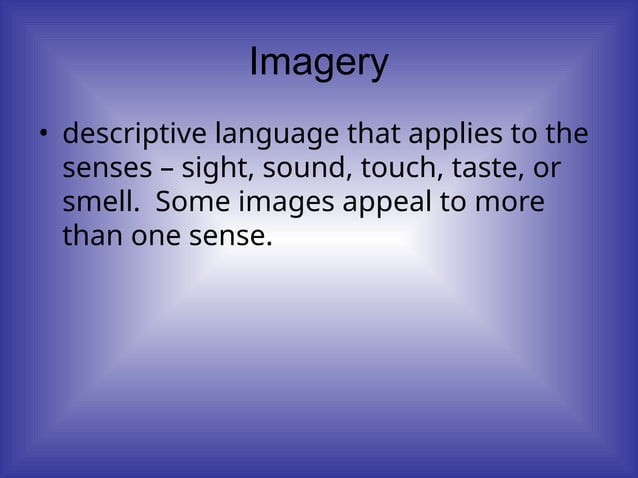 Imagery

• descriptive language that applies to the senses – sight, sound, touch, taste, or smell. Some images appeal to more than one sense.